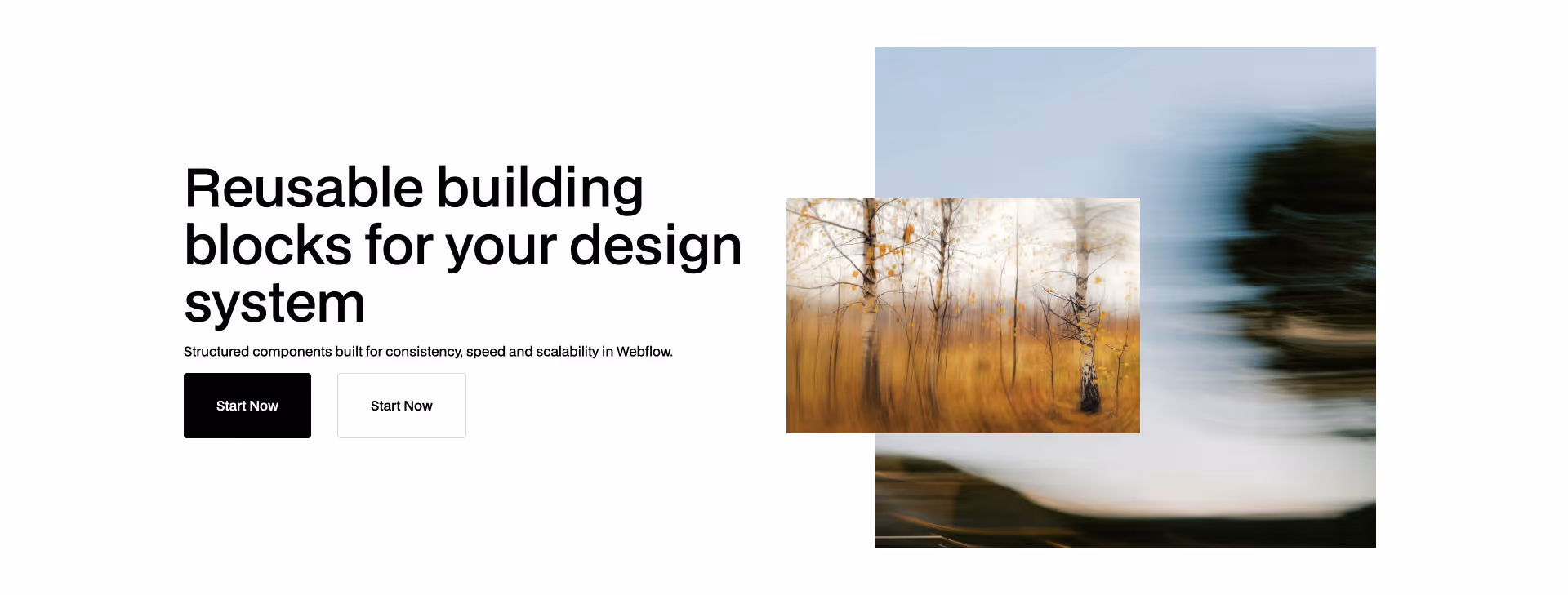 Reusable building blocks for your design system

Structured components built for consistency, speed and scalability in Webflow.

Start Now

Start Now